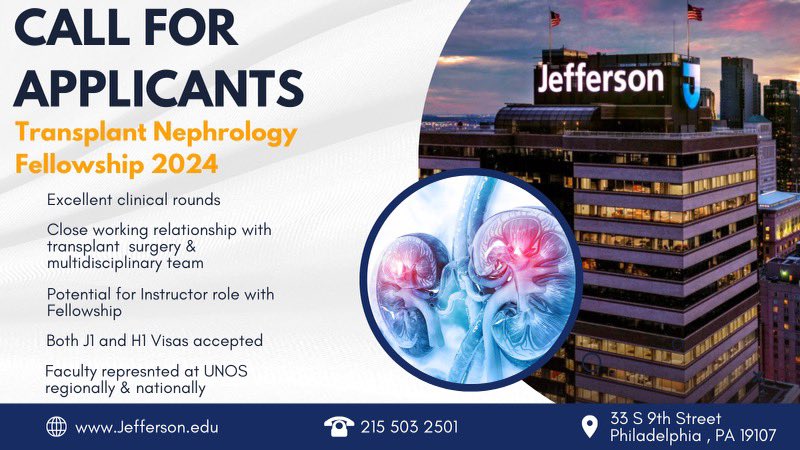 CALL FOR APPLICANTS

Transplant Nephrology Fellowship 2024

Excellent clinical rounds

Close working relationship with transplant surgery & multidisciplinary team

Potential for Instructor role with Fellowship

Both J1 and H1 Visas accepted

Faculty represnted at UNOS regionally & nationally

Jefferson

www.Jefferson.edu

215 503 2501

33 S 9th Street Philadelphia , PA 19107